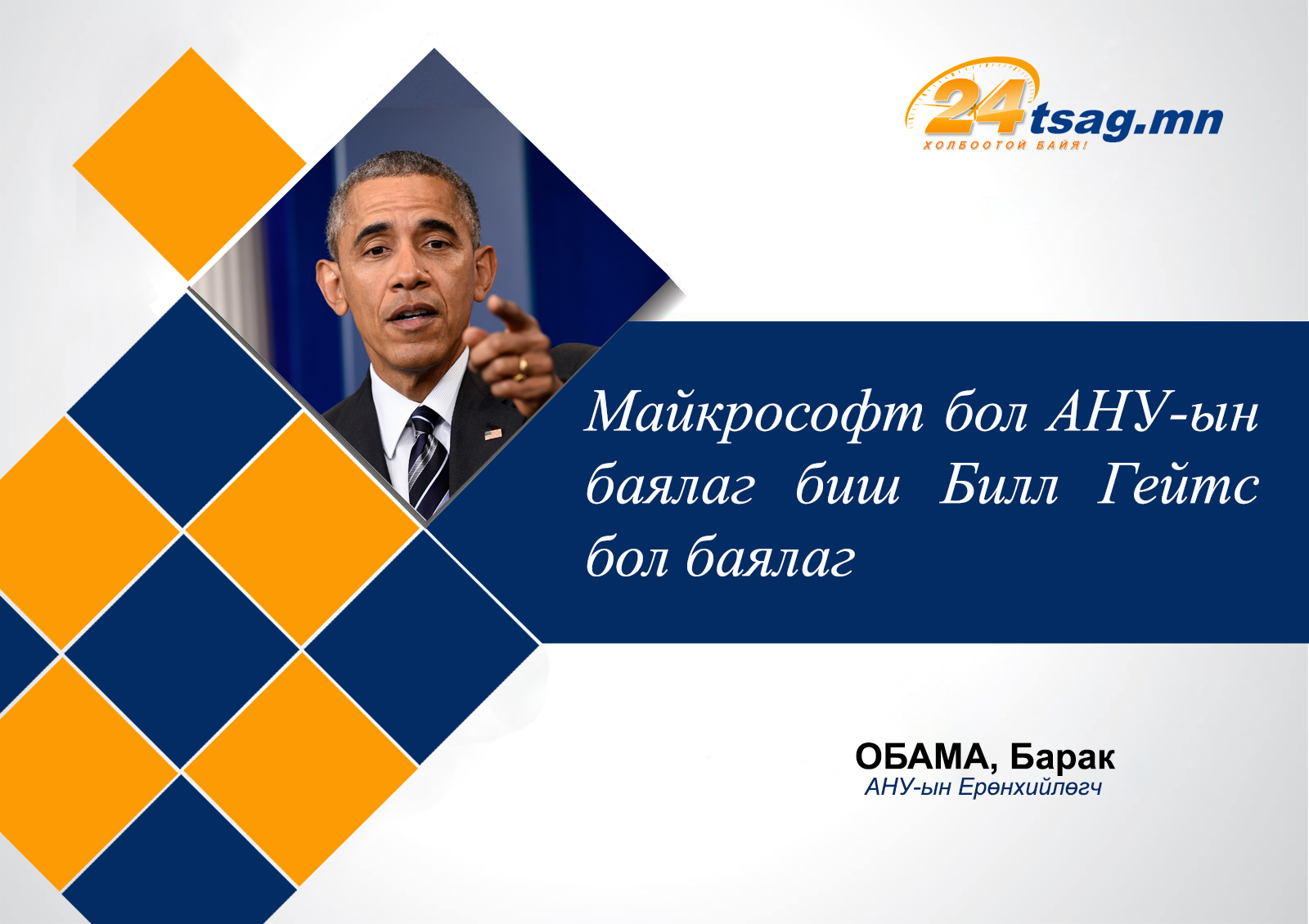 24tsag.mn
ХОЛБООТОЙ БАЙЯ!

Майкрософт бол АНУ-ын баялаг биш Билл Гейтс бол баялаг

ОБАМА, Барак
АНУ-ын Ерөнхийлөгч